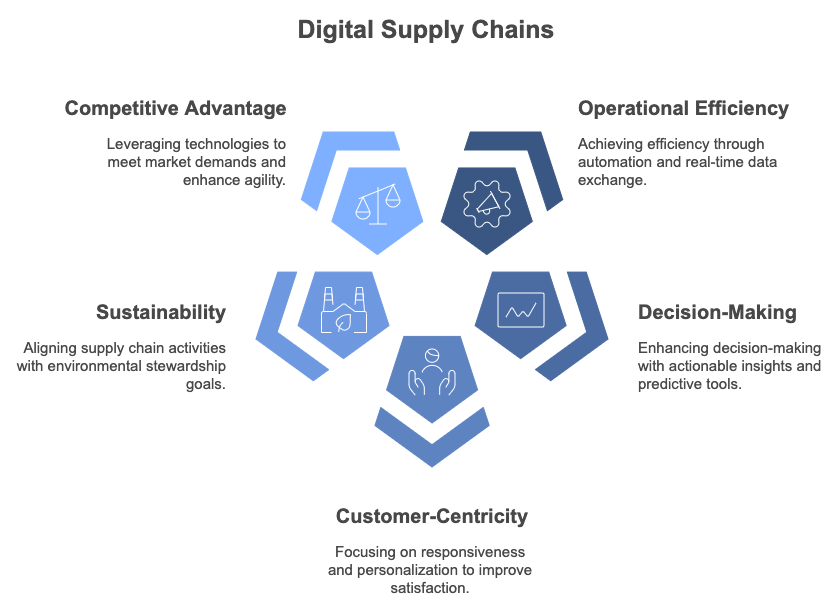 Digital Supply Chains

Competitive Advantage

Leveraging technologies to meet market demands and enhance agility.

Operational Efficiency

Achieving efficiency through automation and real-time data exchange.

Sustainability

Aligning supply chain activities with environmental stewardship goals.

Decision-Making

Enhancing decision-making with actionable insights and predictive tools.

Customer-Centricity

Focusing on responsiveness and personalization to improve satisfaction.